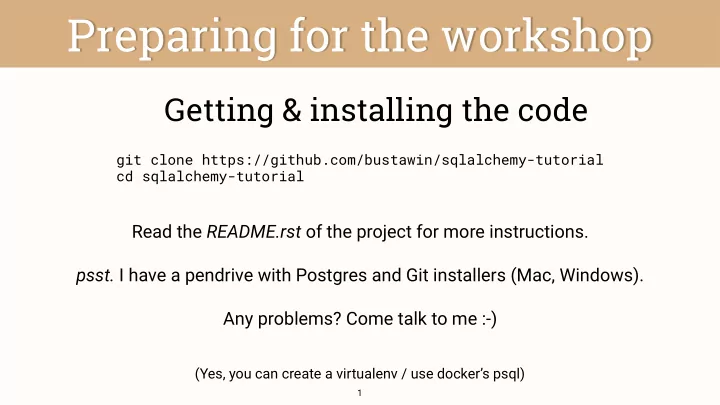 Preparing for the workshop

Getting & installing the code

git clone https://github.com/bustawin/sqlalchemy-tutorial
cd sqlalchemy-tutorial

Read the README.rst of the project for more instructions.

psst. I have a pendrive with Postgres and Git installers (Mac, Windows).

Any problems? Come talk to me :-)

(Yes, you can create a virtualenv / use docker's psql)

1